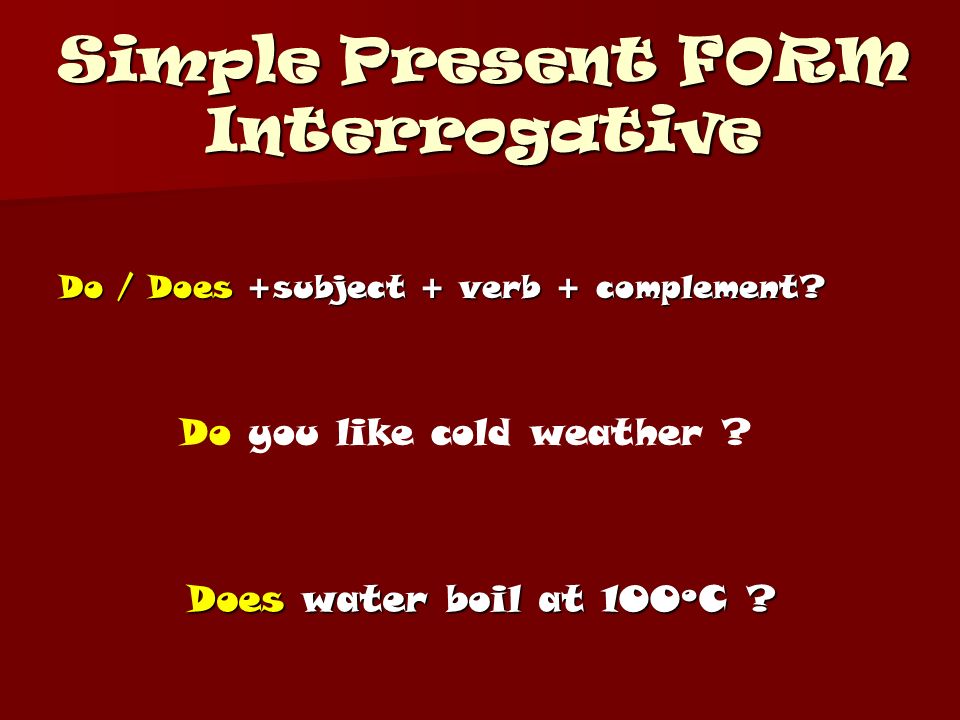 Simple Present FORM Interrogative

Do / Does +subject + verb + complement?

Do you like cold weather ?

Does water boil at 100°C ?